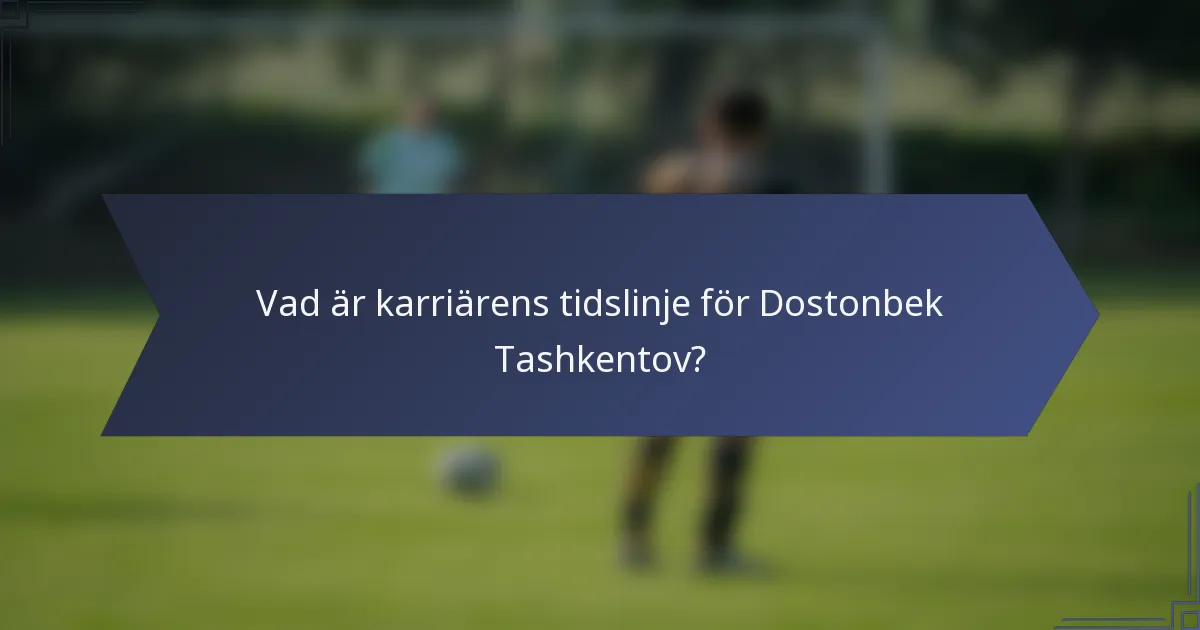 Vad är karriärens tidslinje för Dostonbek Tashkentov?